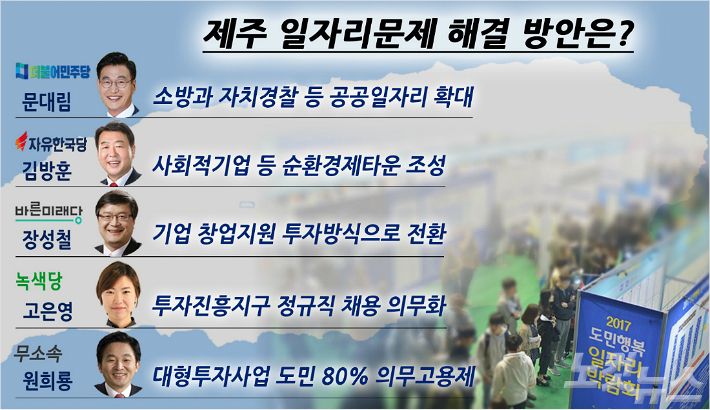 제주 일자리문제 해결 방안은?

더불어민주당
문대림
소방과 자치경찰 등 공공일자리 확대

자유한국당
김방훈
사회적기업 등 순환경제타운 조성

바른미래당
장성철
기업 창업지원 투자방식으로 전환

녹색당
고은영
투자진흥지구 정규직 채용 의무화

무소속
원희룡
대형투자사업 도민 80% 의무고용제

2017
도민행복
일자리
박람회

노컷뉴스